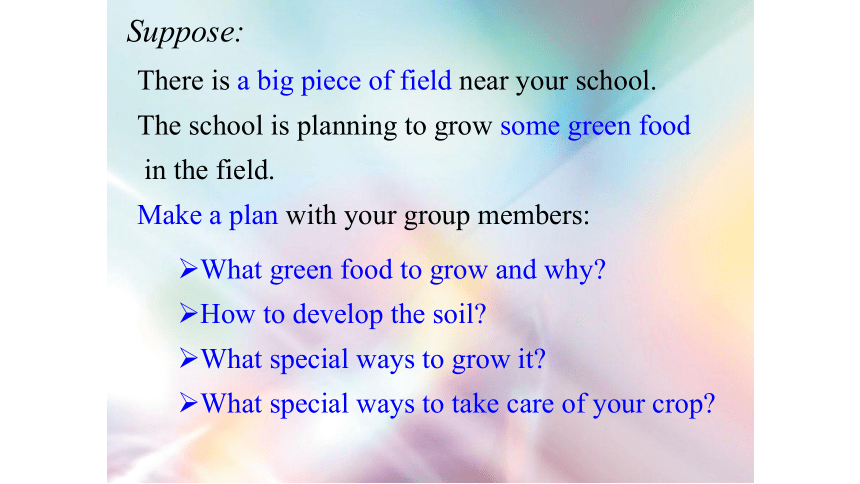 Suppose:

There is a big piece of field near your school. The school is planning to grow some green food in the field.

Make a plan with your group members:

➢What green food to grow and why?

➢How to develop the soil?

➢What special ways to grow it?

➢What special ways to take care of your crop?